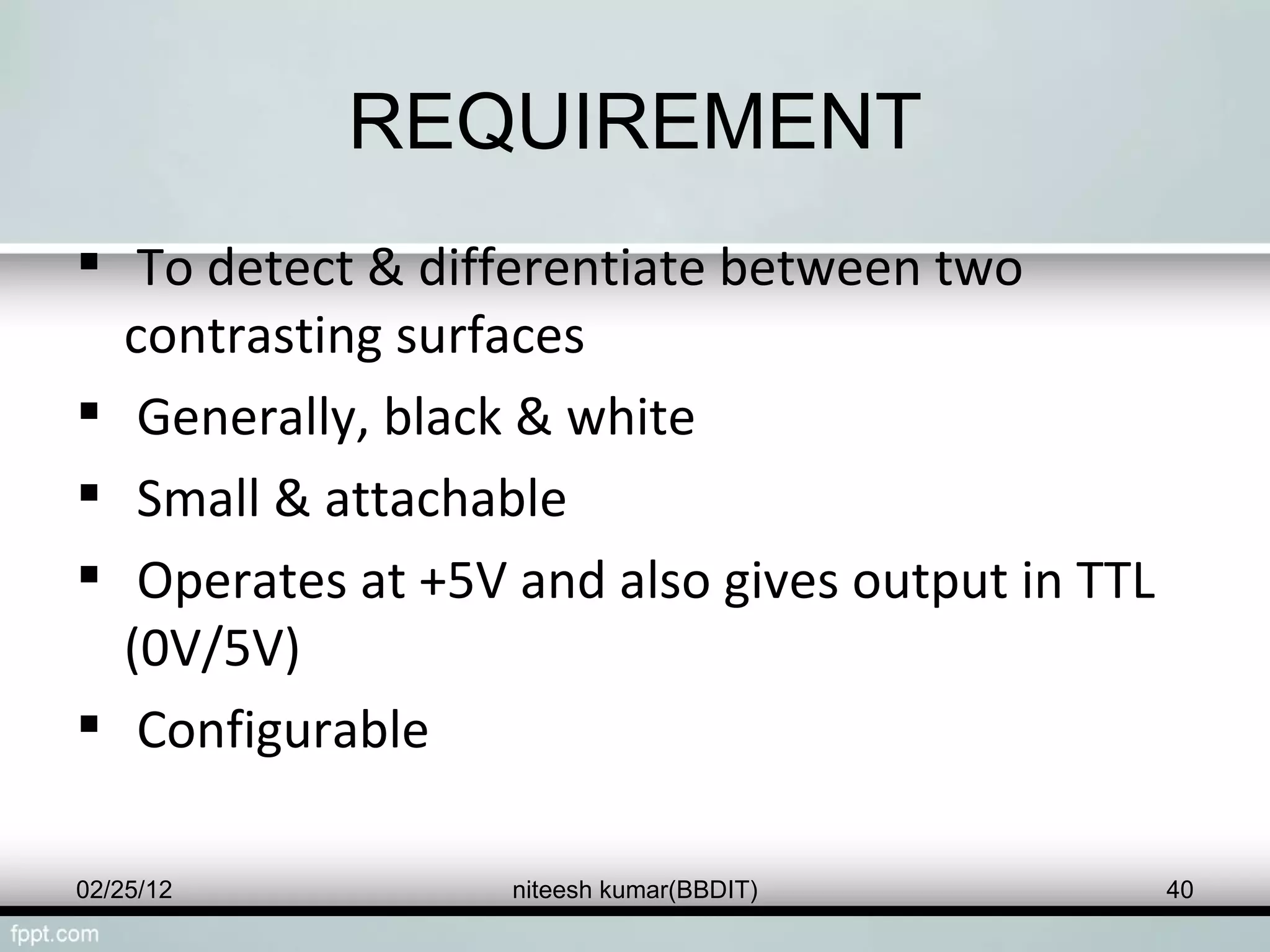 REQUIREMENT

▪ To detect & differentiate between two contrasting surfaces

▪ Generally, black & white

▪ Small & attachable

▪ Operates at +5V and also gives output in TTL (0V/5V)

▪ Configurable

02/25/12 niteesh kumar(BBDIT) 40

fppt.com